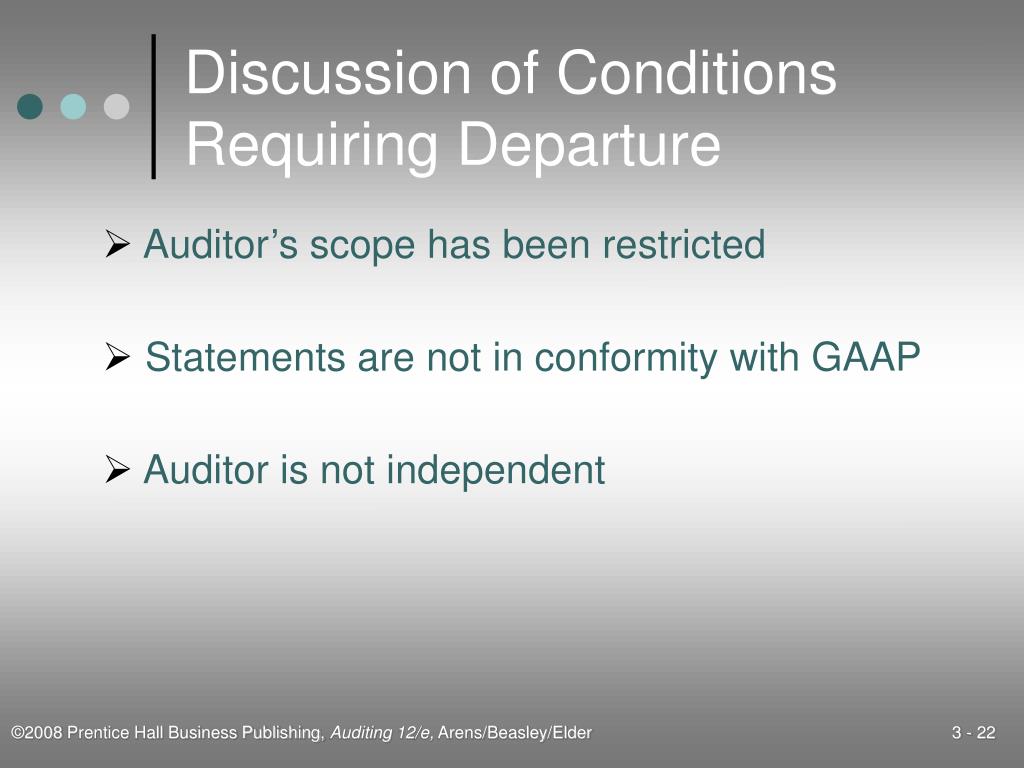 Discussion of Conditions Requiring Departure

➢ Auditor’s scope has been restricted

➢ Statements are not in conformity with GAAP

➢ Auditor is not independent

©2008 Prentice Hall Business Publishing, Auditing 12/e, Arens/Beasley/Elder

3 - 22